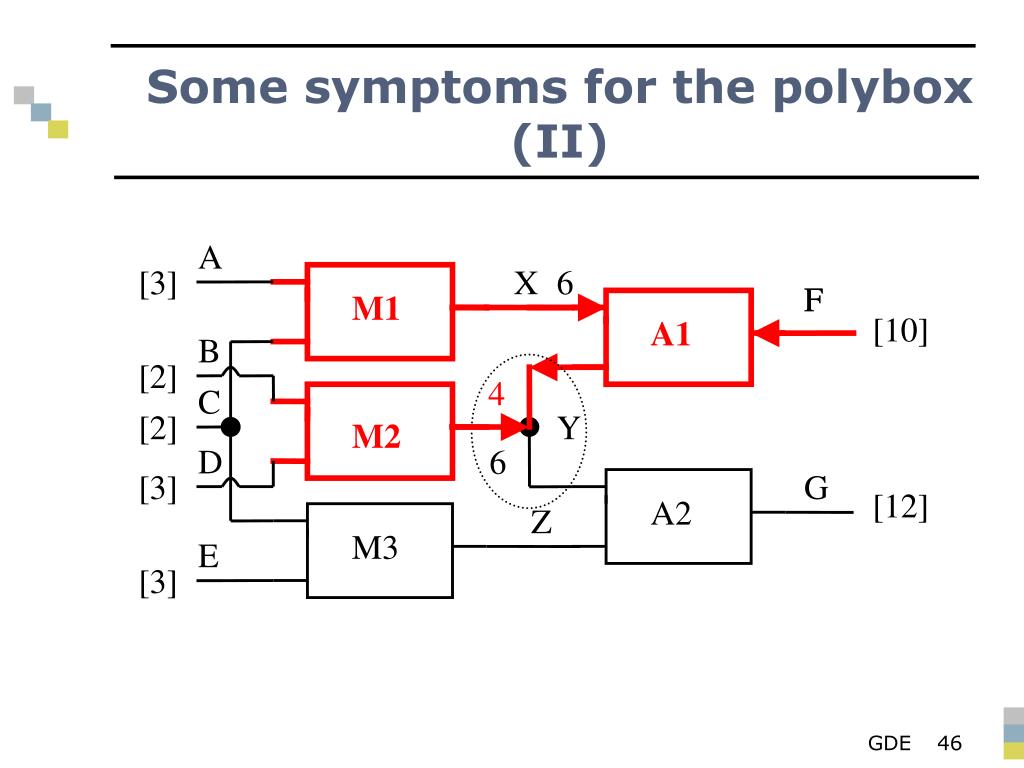 Some symptoms for the polybox (II)

A
[3]
B
[2]
C
[2]
D
[3]
E
[3]
M1
M2
M3
X 6
4
Y
6
Z
A1
A2
F
[10]
G
[12]

GDE 46